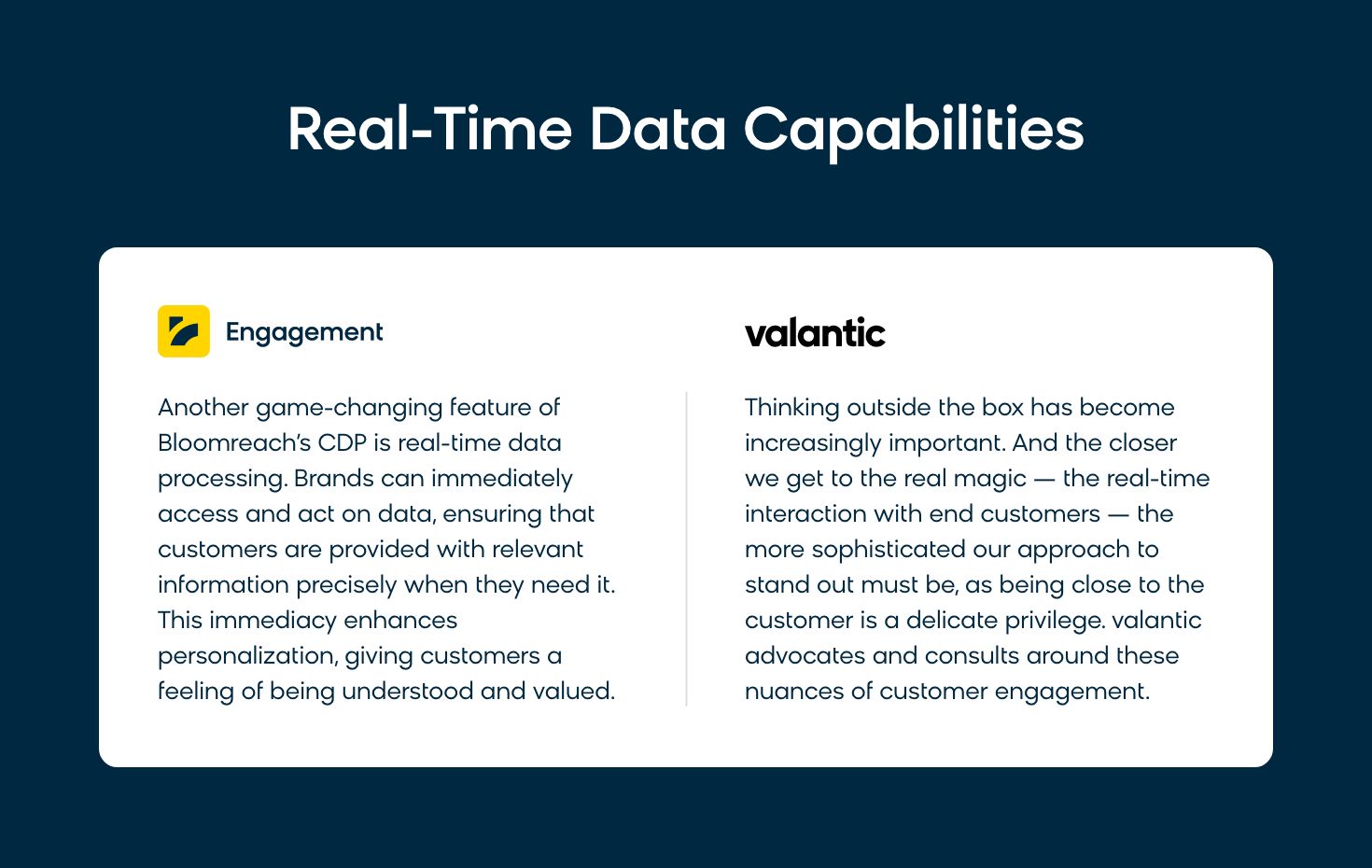 Real-Time Data Capabilities

Engagement

Another game-changing feature of Bloomreach's CDP is real-time data processing. Brands can immediately access and act on data, ensuring that customers are provided with relevant information precisely when they need it. This immediacy enhances personalization, giving customers a feeling of being understood and valued.

valantic

Thinking outside the box has become increasingly important. And the closer we get to the real magic — the real-time interaction with end customers — the more sophisticated our approach to stand out must be, as being close to the customer is a delicate privilege. valantic advocates and consults around these nuances of customer engagement.